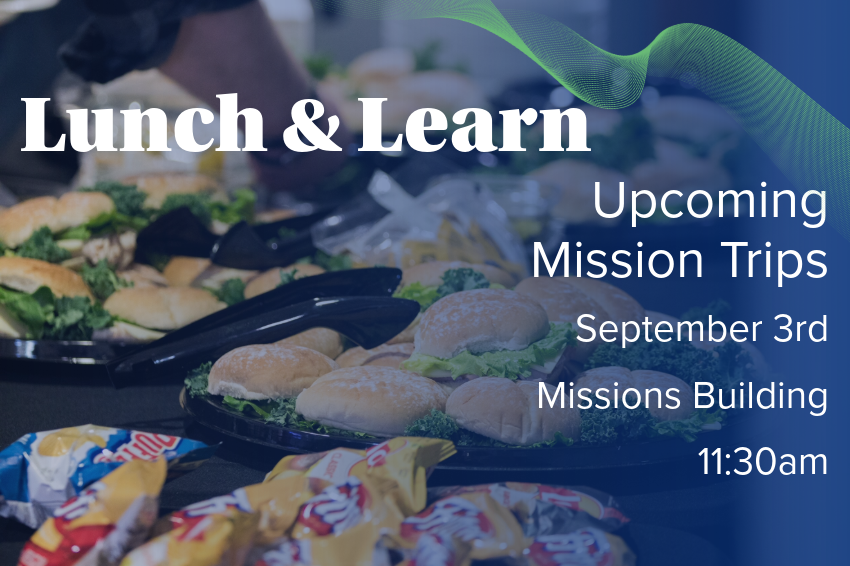 Lunch & Learn

Upcoming Mission Trips

September 3rd

Missions Building

11:30am